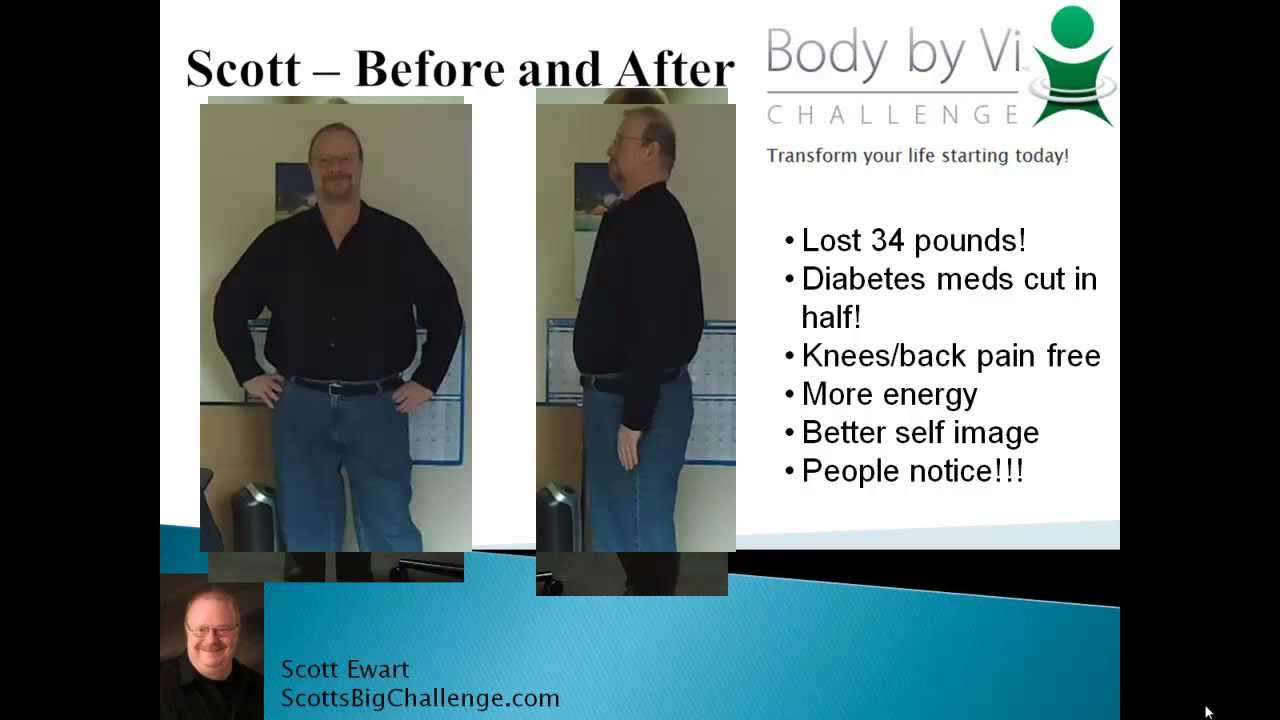 Scott – Before and After

Body by Vi
CHALLENGE
Transform your life starting today!

• Lost 34 pounds!
• Diabetes meds cut in half!
• Knees/back pain free
• More energy
• Better self image
• People notice!!!

Scott Ewart
ScottsBigChallenge.com